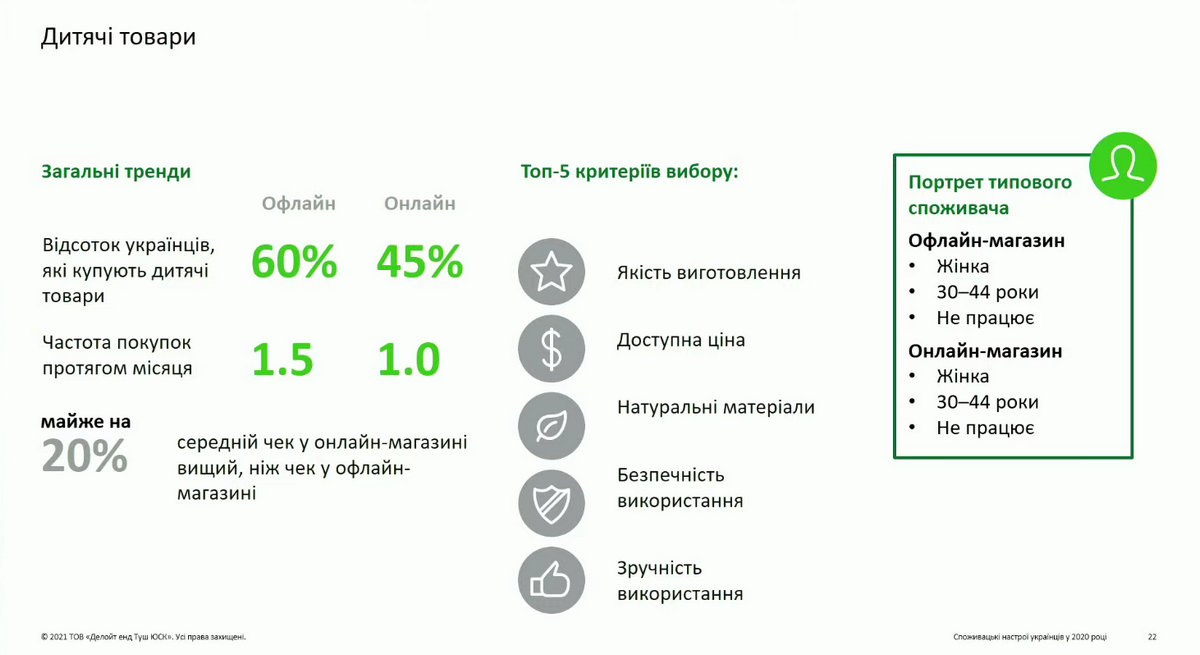 Дитячі товари

Загальні тренди

| | Офлайн | Онлайн |
|---|---|---|
| Відсоток українців, які купують дитячі товари | 60% | 45% |
| Частота покупок протягом місяця | 1.5 | 1.0 |

майже на 20%

середній чек у онлайн-магазині вищий, ніж чек у офлайн-магазині

Топ-5 критеріїв вибору:

Якість виготовлення

Доступна ціна

Натуральні матеріали

Безпечність використання

Зручність використання

Портрет типового споживача

Офлайн-магазин
• Жінка
• 30–44 роки
• Не працює

Онлайн-магазин
• Жінка
• 30–44 роки
• Не працює

© 2021 ТОВ «Делойт енд Туш ЮСК». Усі права захищені.

Споживацькі настрої українців у 2020 році

22